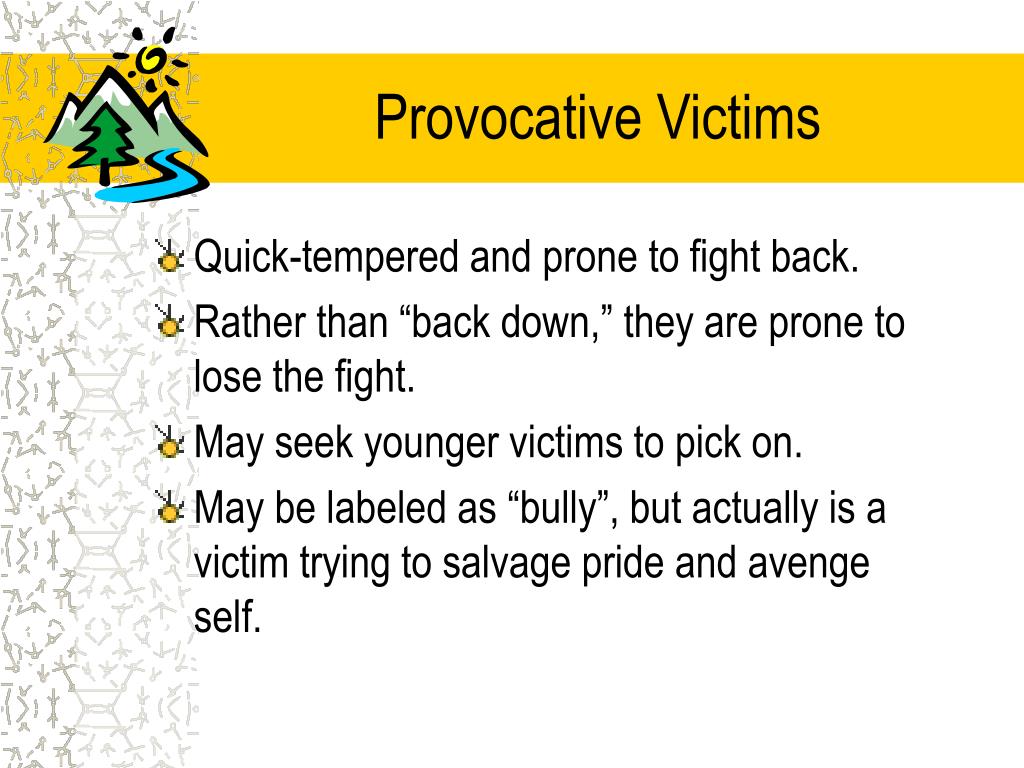 Provocative Victims

Quick-tempered and prone to fight back.

Rather than “back down,” they are prone to lose the fight.

May seek younger victims to pick on.

May be labeled as “bully”, but actually is a victim trying to salvage pride and avenge self.